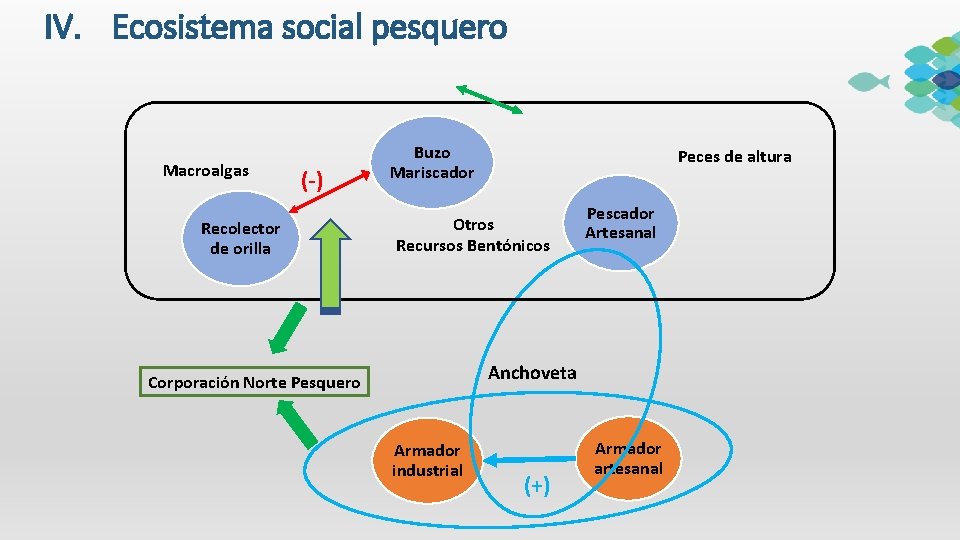 IV. Ecosistema social pesquero

Macroalgas

(-)

Buzo Mariscador

Peces de altura

Recolector de orilla

Otros Recursos Bentónicos

Pescador Artesanal

Corporación Norte Pesquero

Anchoveta

Armador industrial

(+)

Armador artesanal